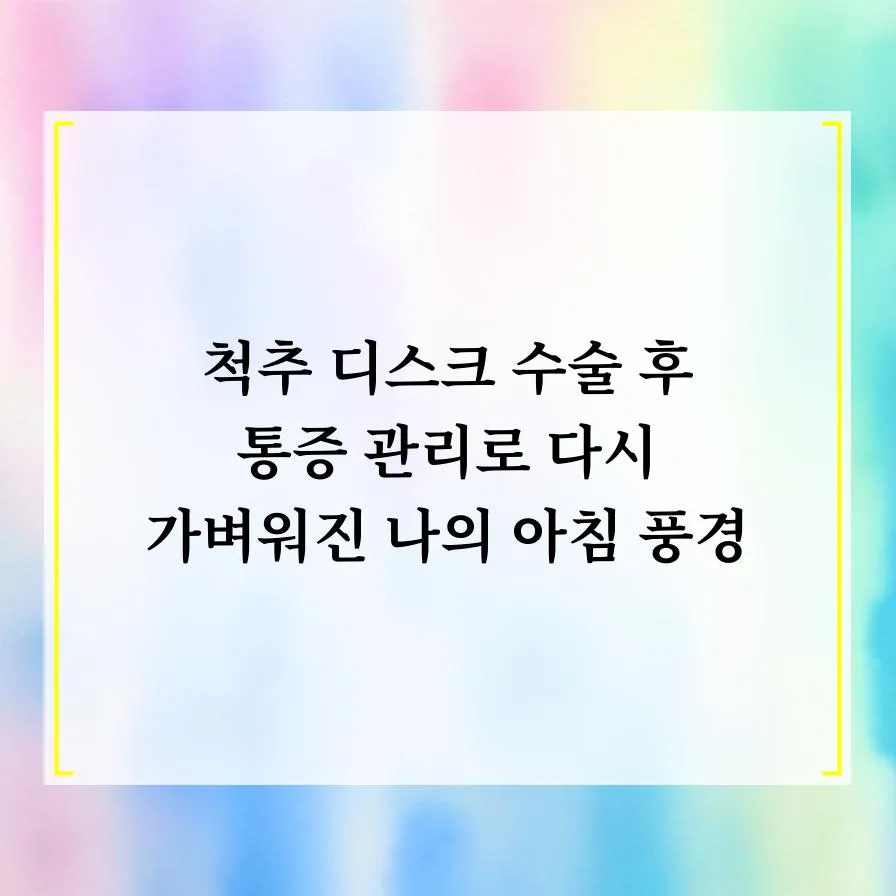 척추 디스크 수술 후
통증 관리로 다시
가벼워진 나의 아침 풍경